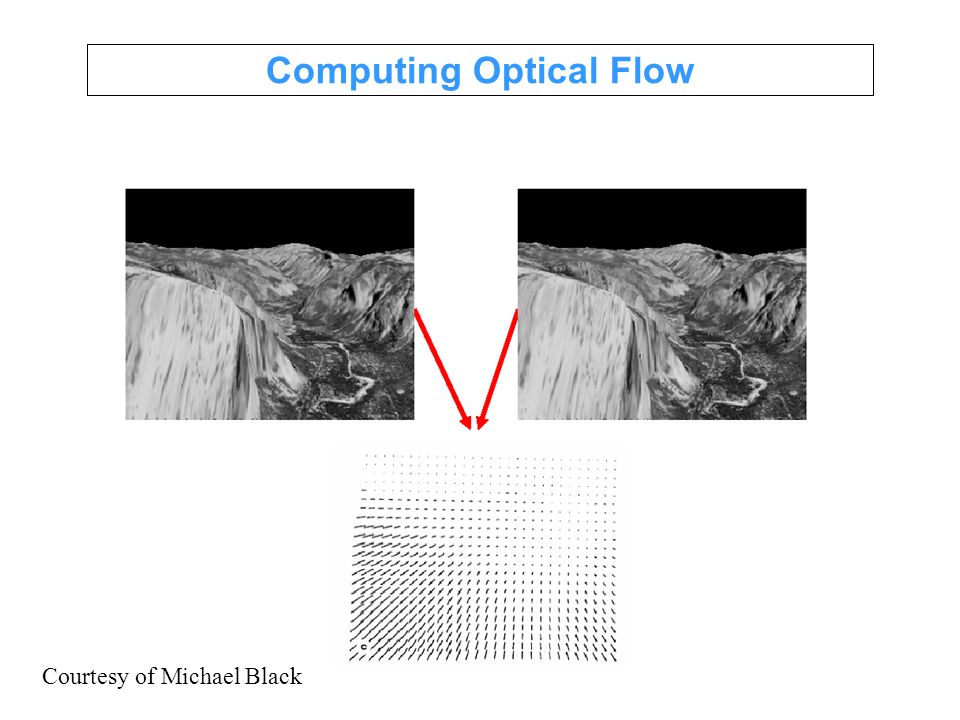 Computing Optical Flow

Courtesy of Michael Black